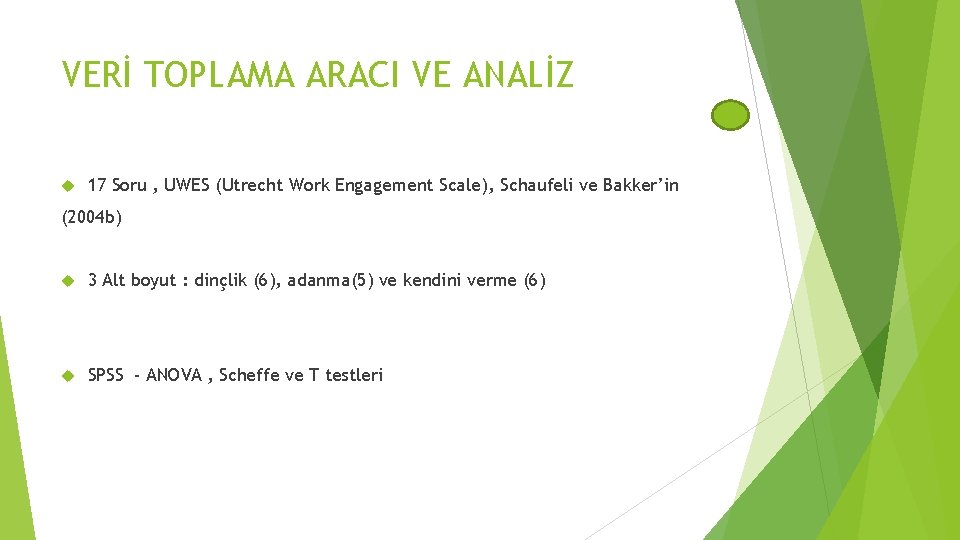 VERİ TOPLAMA ARACI VE ANALİZ

17 Soru , UWES (Utrecht Work Engagement Scale), Schaufeli ve Bakker'in (2004b)

3 Alt boyut : dinçlik (6), adanma(5) ve kendini verme (6)

SPSS - ANOVA , Scheffe ve T testleri